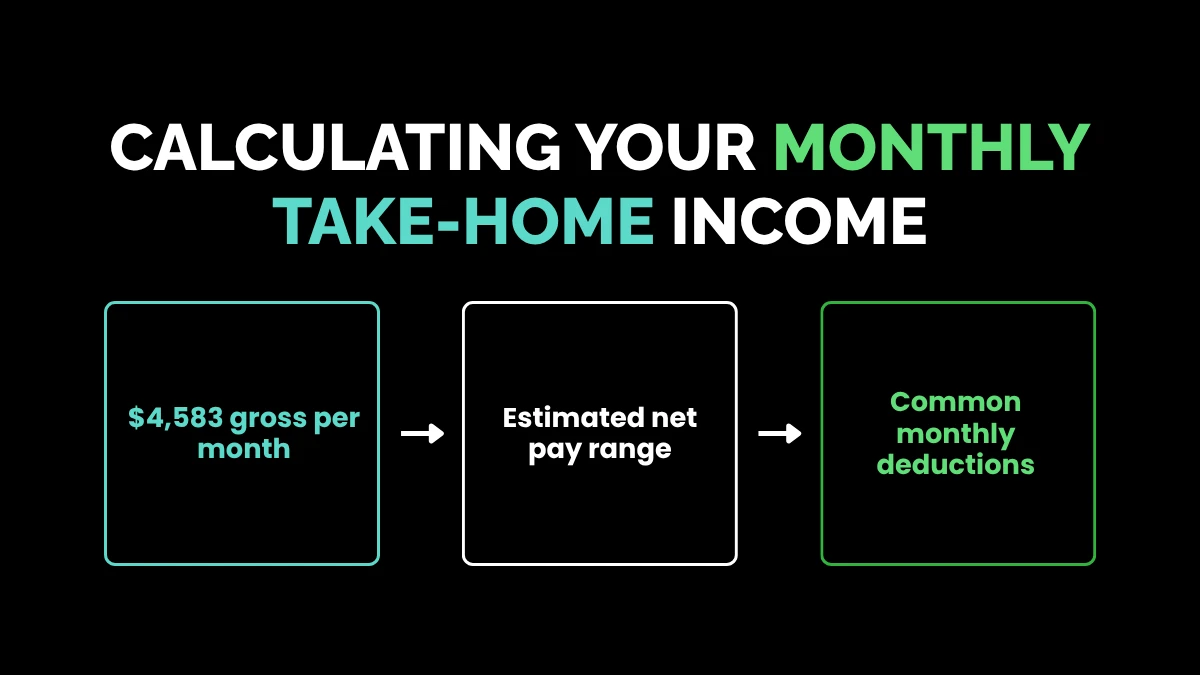 CALCULATING YOUR MONTHLY TAKE-HOME INCOME

\$4,583 gross per month

Estimated net pay range

Common monthly deductions